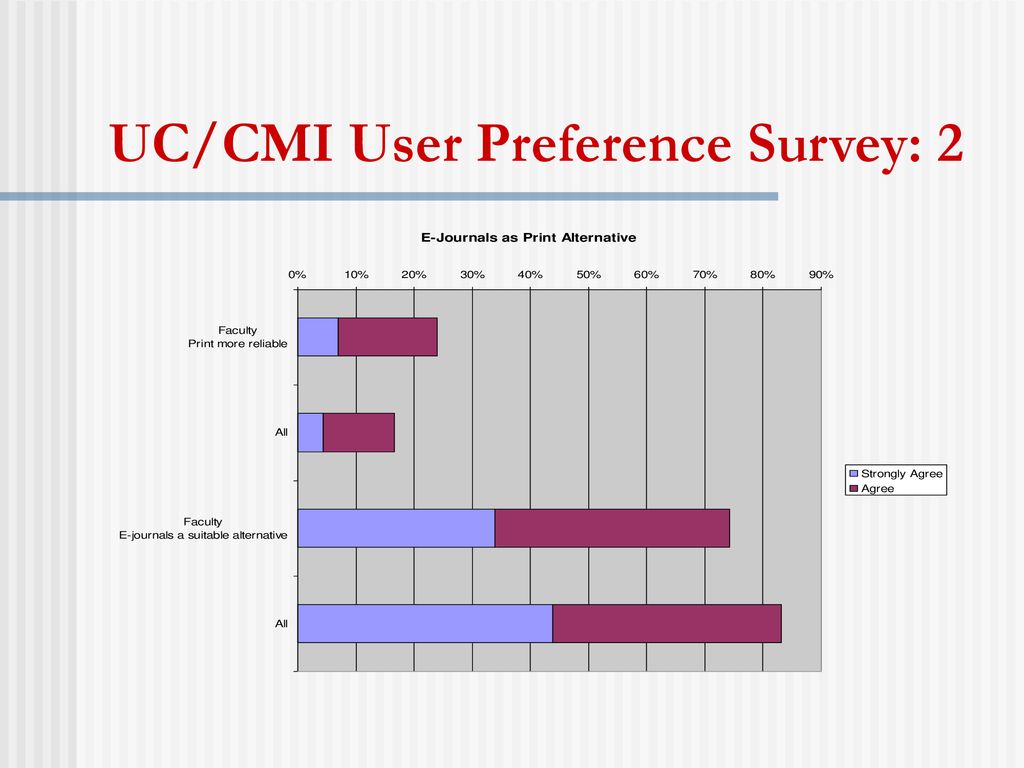 UC/CMI User Preference Survey: 2

E-Journals as Print Alternative

0% 10% 20% 30% 40% 50% 60% 70% 80% 90%

Faculty
Print more reliable

All

Faculty
E-journals a suitable alternative

All

Strongly Agree
Agree